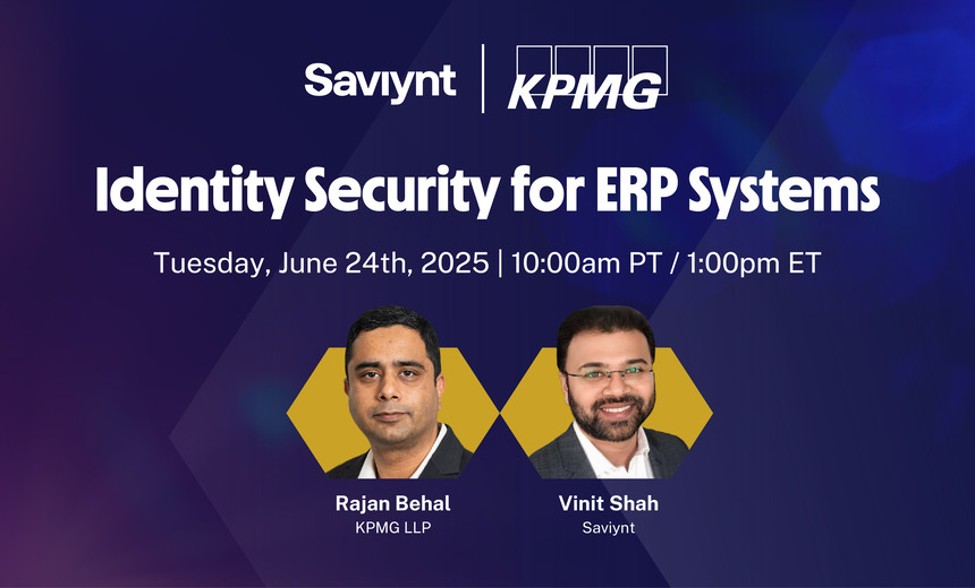 Saviynt | KPMG

Identity Security for ERP Systems

Tuesday, June 24th, 2025 | 10:00am PT / 1:00pm ET

Rajan Behal
KPMG LLP

Vinit Shah
Saviynt